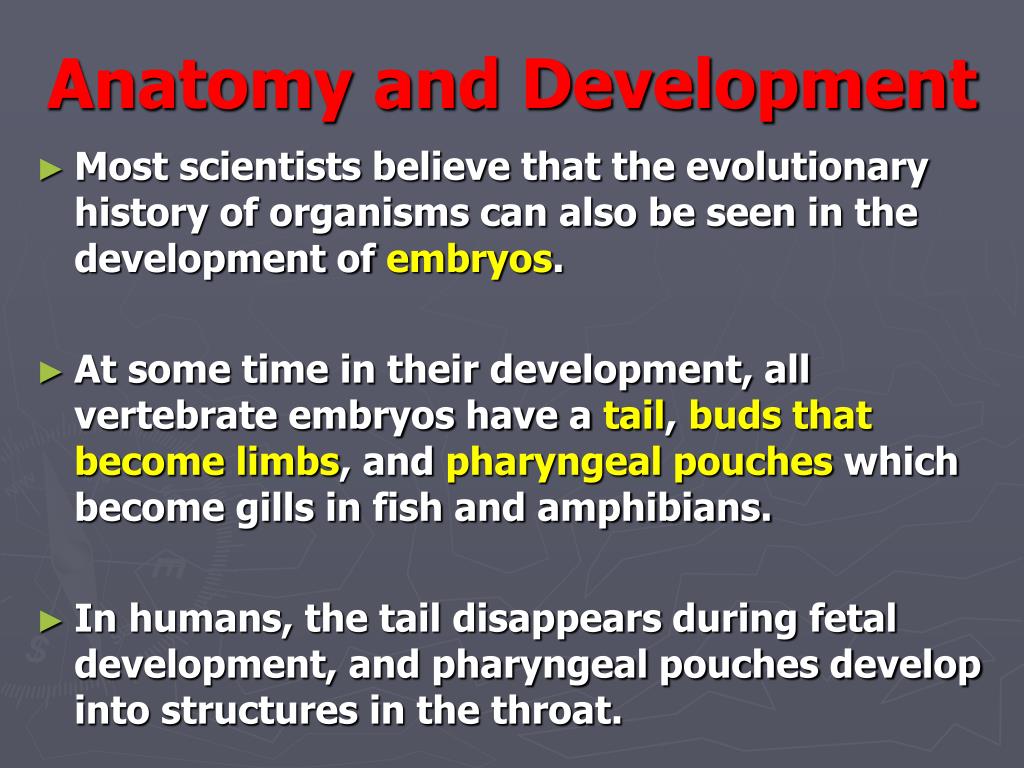 Anatomy and Development

► Most scientists believe that the evolutionary history of organisms can also be seen in the development of embryos.

► At some time in their development, all vertebrate embryos have a tail, buds that become limbs, and pharyngeal pouches which become gills in fish and amphibians.

► In humans, the tail disappears during fetal development, and pharyngeal pouches develop into structures in the throat.